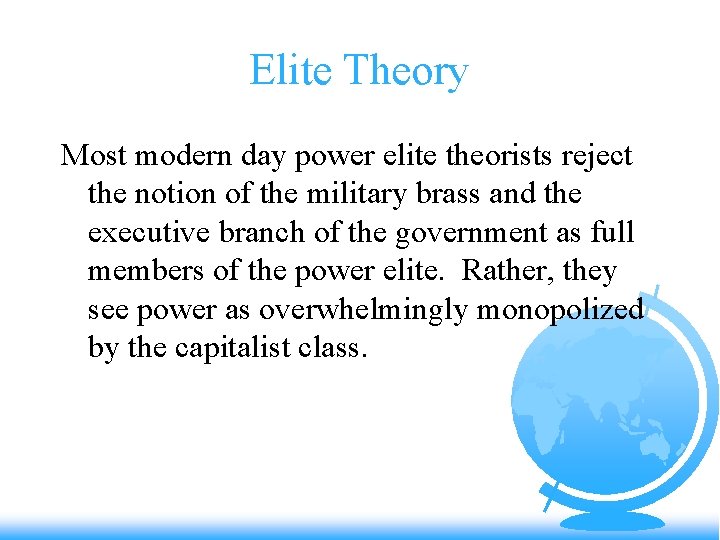 Elite Theory

Most modern day power elite theorists reject the notion of the military brass and the executive branch of the government as full members of the power elite. Rather, they see power as overwhelmingly monopolized by the capitalist class.